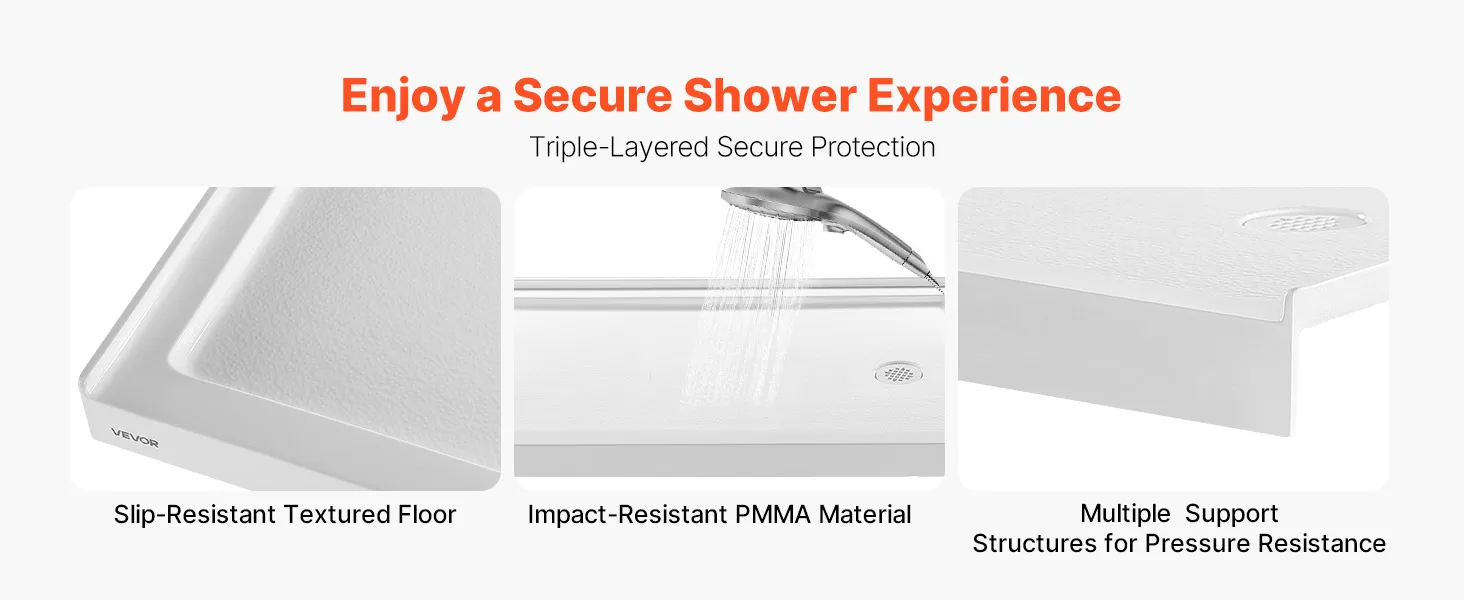 Enjoy a Secure Shower Experience

Triple-Layered Secure Protection

VEVOR

Slip-Resistant Textured Floor

Impact-Resistant PMMA Material

Multiple Support Structures for Pressure Resistance